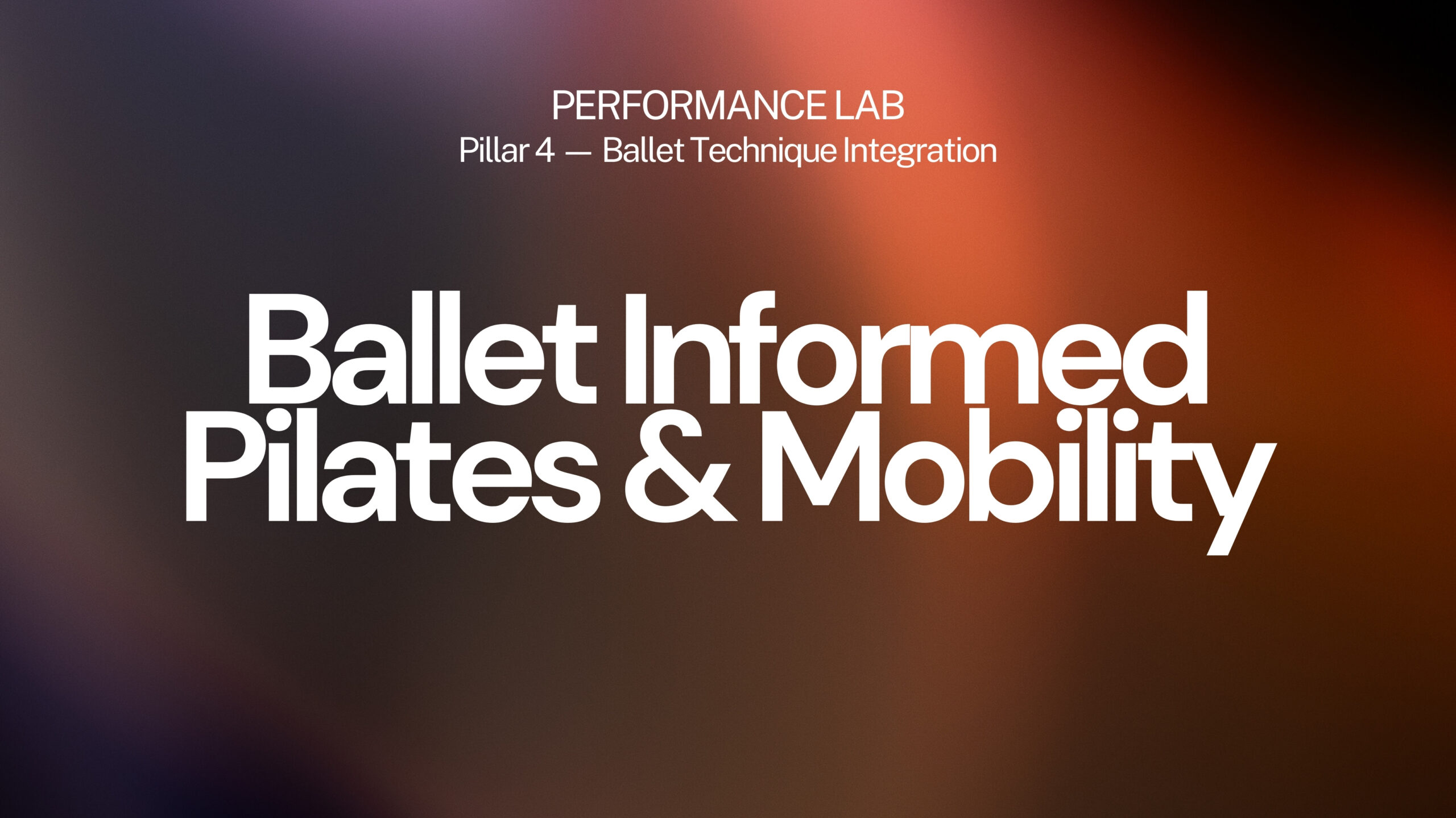 PERFORMANCE LAB
Pillar 4 — Ballet Technique Integration

Ballet Informed Pilates & Mobility